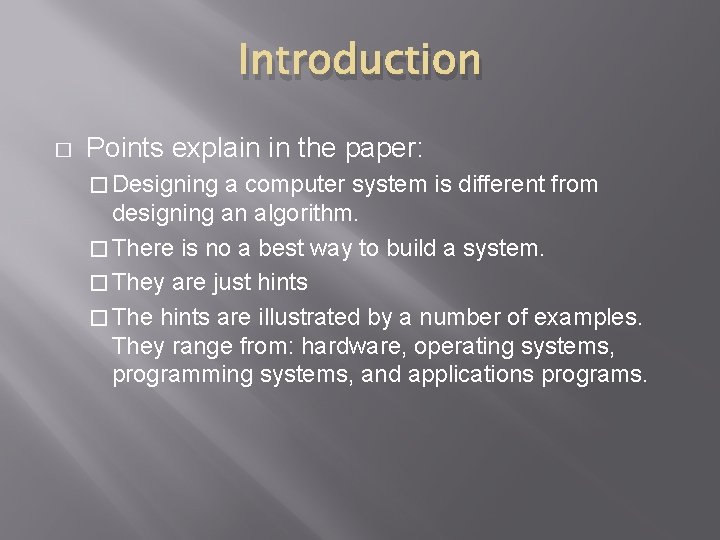 Introduction

□ Points explain in the paper:

□ Designing a computer system is different from designing an algorithm.

□ There is no a best way to build a system.

□ They are just hints

□ The hints are illustrated by a number of examples. They range from: hardware, operating systems, programming systems, and applications programs.